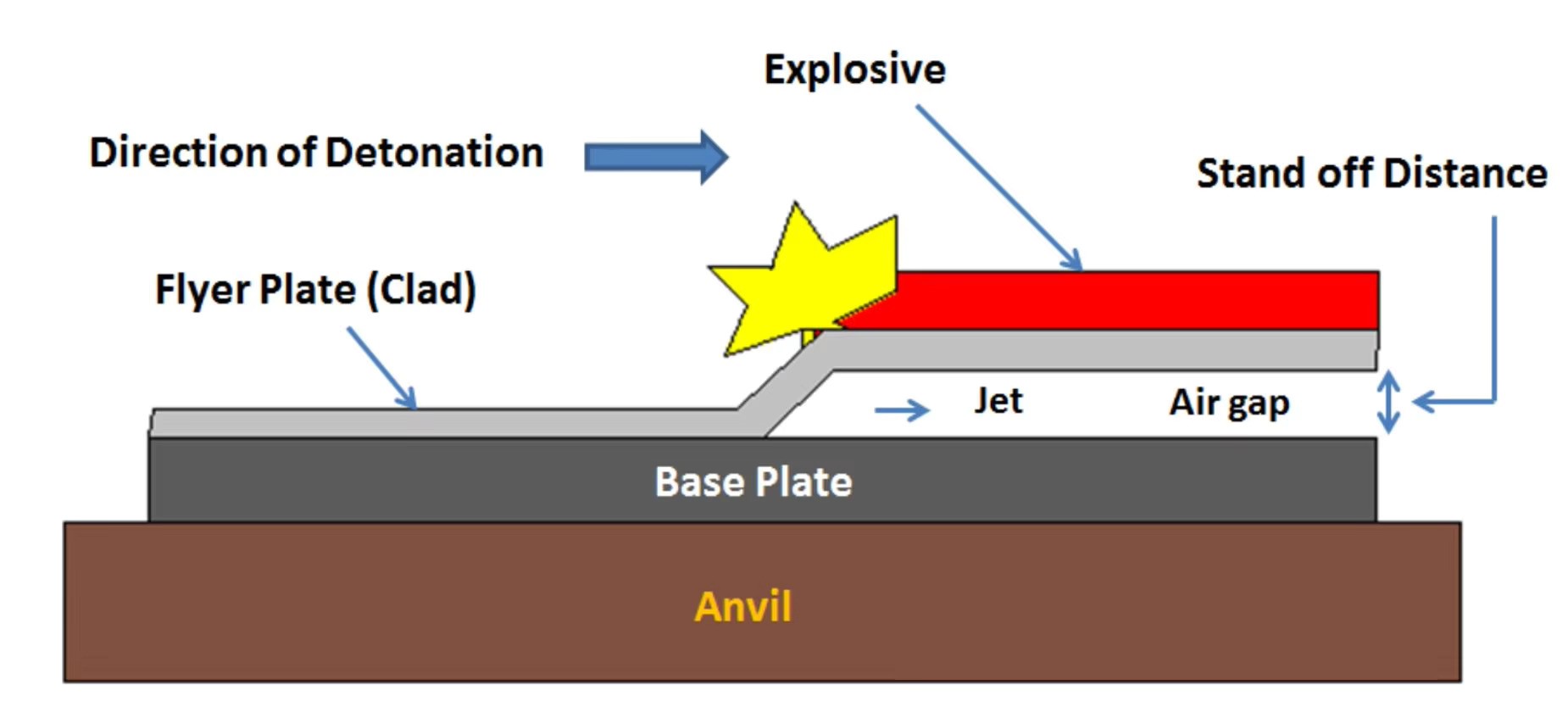 Explosive

Direction of Detonation

Stand off Distance

Flyer Plate (Clad)

Jet

Air gap

Base Plate

Anvil